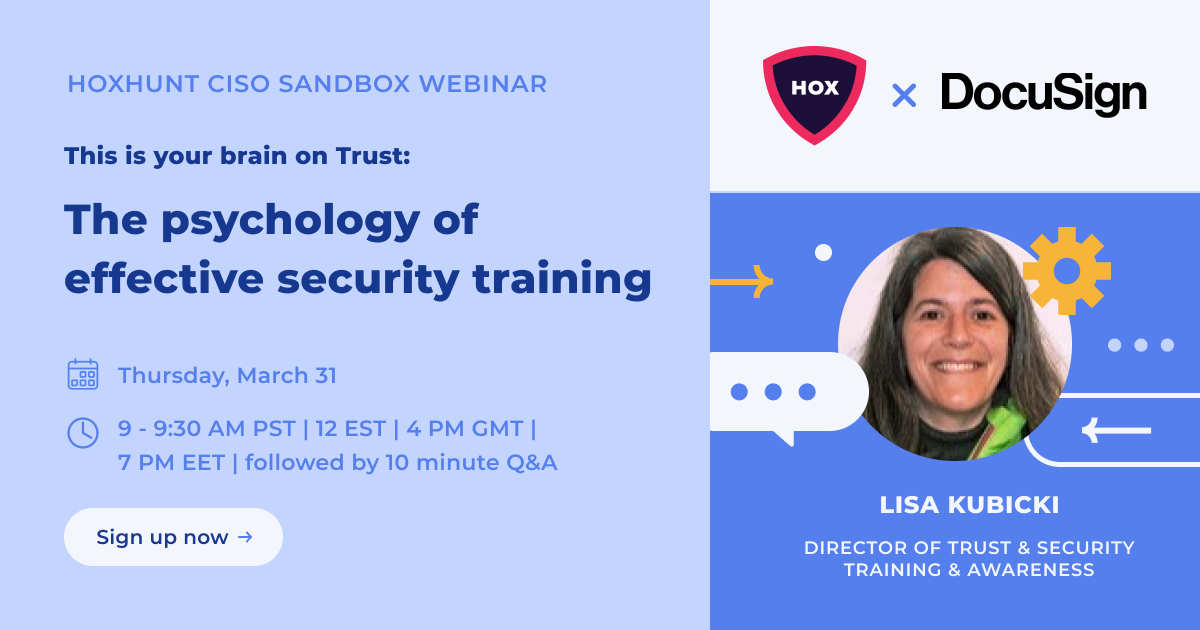 HOXHUNT CISO SANDBOX WEBINAR

This is your brain on Trust:

The psychology of effective security training

Thursday, March 31

9 - 9:30 AM PST | 12 EST | 4 PM GMT | 7 PM EET | followed by 10 minute Q&A

Sign up now →

HOX × DocuSign

LISA KUBICKI

DIRECTOR OF TRUST & SECURITY TRAINING & AWARENESS